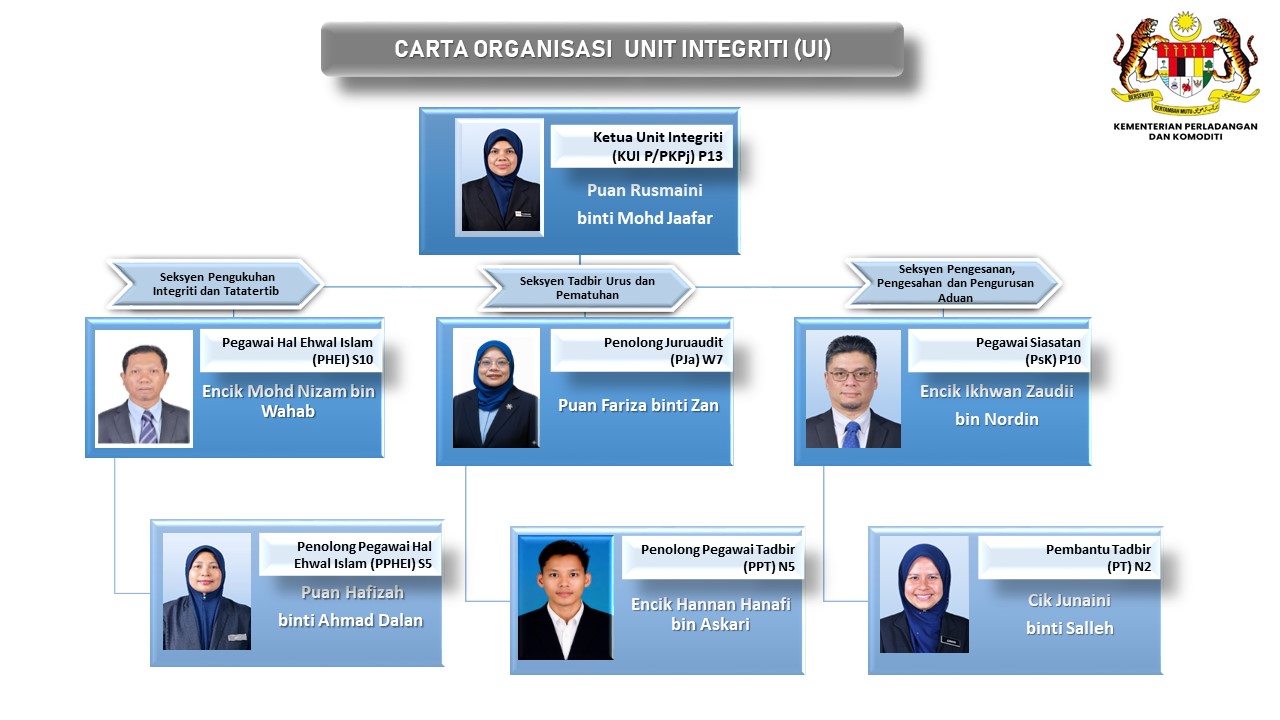 CARTA ORGANISASI UNIT INTEGRITI (UI)

BERSEKUTU BERTAMBAH MUTU

KEMENTERIAN PERLADANGAN DAN KOMODITI

Ketua Unit Integriti (KUI P/PKPj) P13

Puan Rusmaini binti Mohd Jaafar

Seksyen Pengukuhan Integriti dan Tatatertib

Seksyen Tadbir Urus dan Pematuhan

Seksyen Pengesanan, Pengesahan dan Pengurusan Aduan

Pegawai Hal Ehwal Islam (PHEI) S10

Encik Mohd Nizam bin Wahab

Penolong Juruaudit (PJa) W7

Puan Fariza binti Zan

Pegawai Siasatan (PsK) P10

Encik Ikhwan Zaudii bin Nordin

Penolong Pegawai Hal Ehwal Islam (PPHEI) S5

Puan Hafizah binti Ahmad Dalan

Penolong Pegawai Tadbir (PPT) N5

Encik Hannan Hanafi bin Askari

Pembantu Tadbir (PT) N2

Cik Junaini binti Salleh